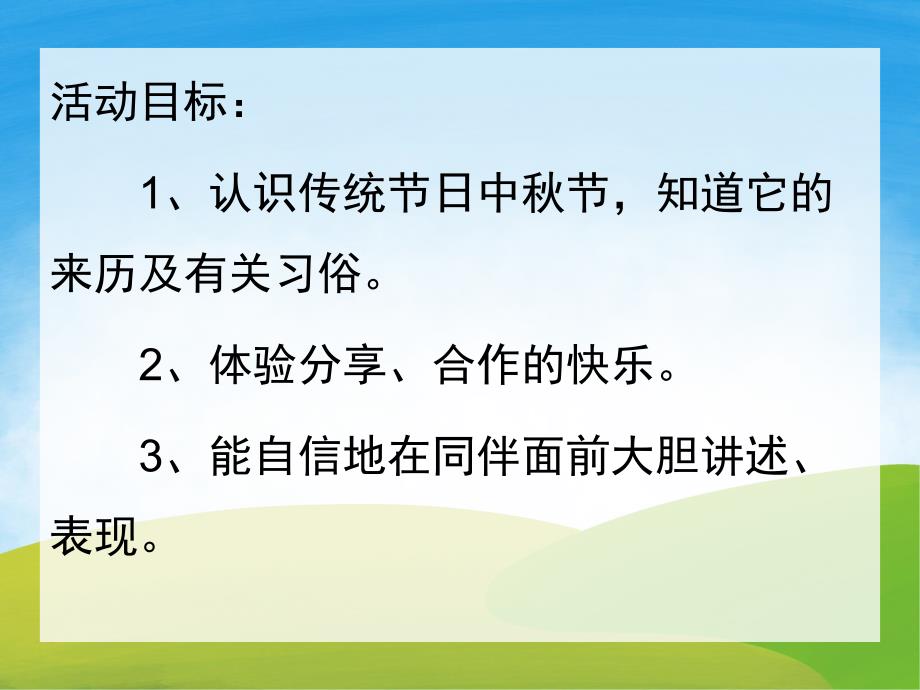 活动目标：

1、认识传统节日中秋节，知道它的来历及有关习俗。

2、体验分享、合作的快乐。

3、能自信地在同伴面前大胆讲述、表现。